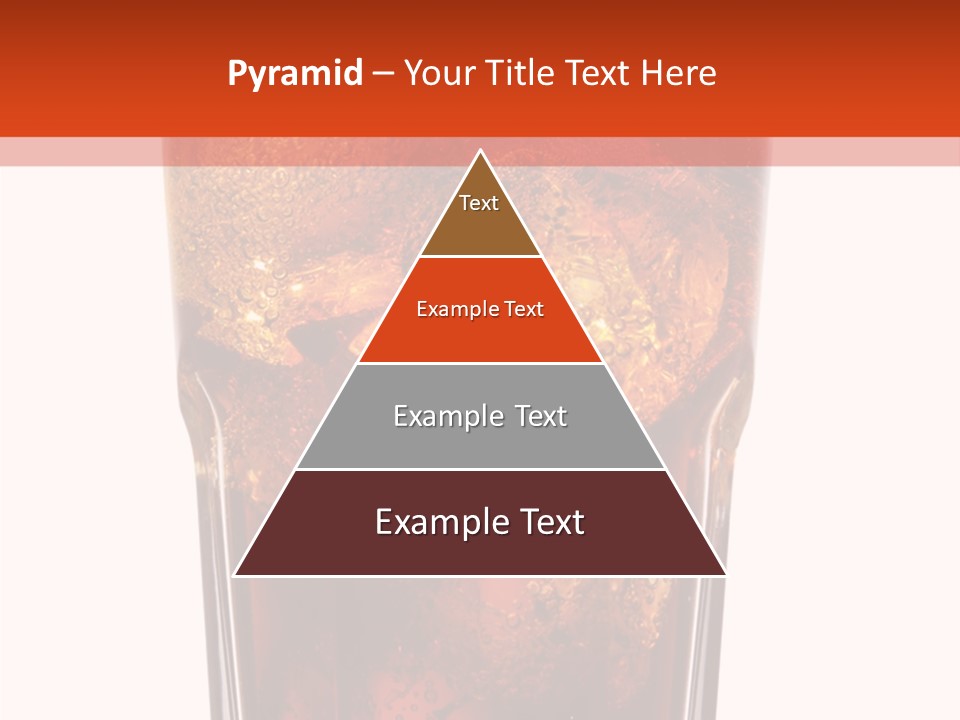 Pyramid – Your Title Text Here

Text

Example Text

Example Text

Example Text